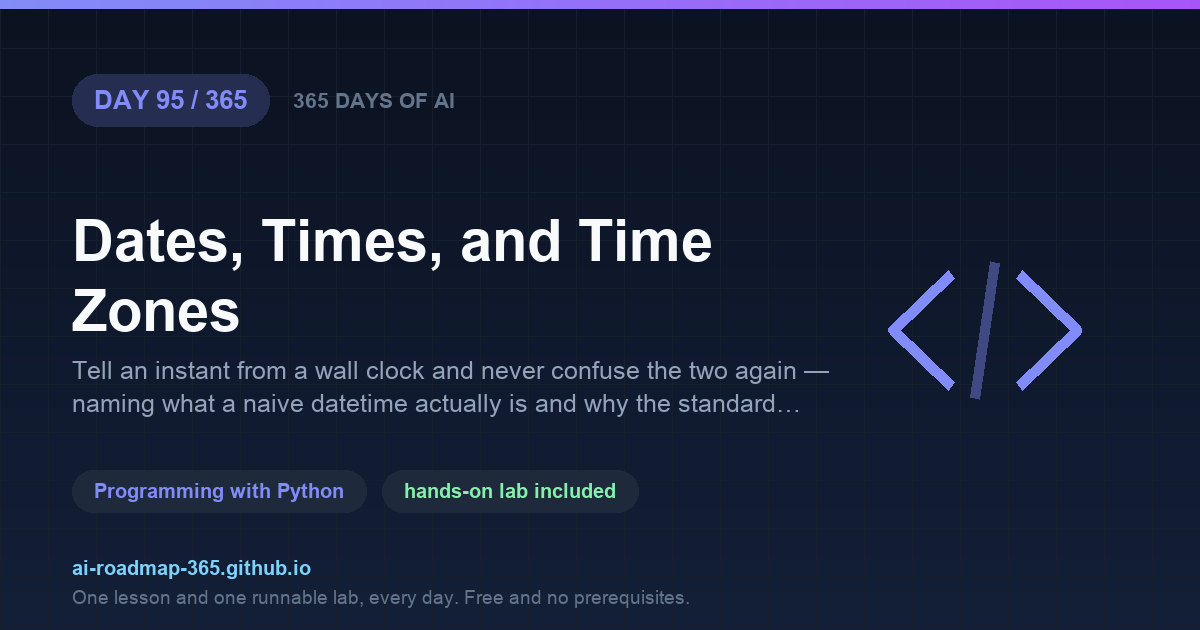 DAY 95 / 365

365 DAYS OF AI

Dates, Times, and Time Zones

Tell an instant from a wall clock and never confuse the two again — naming what a naive datetime actually is and why the standard…

Programming with Python

hands-on lab included

ai-roadmap-365.github.io

One lesson and one runnable lab, every day. Free and no prerequisites.